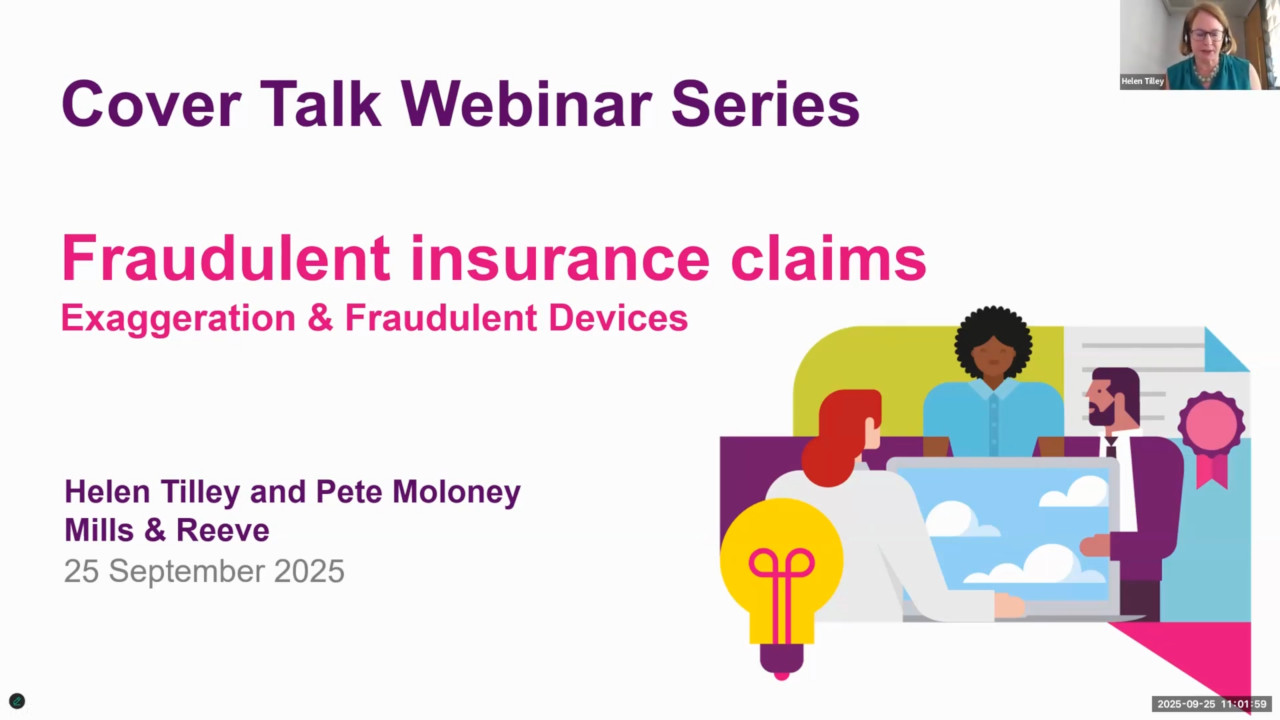 Helen Tilley

Cover Talk Webinar Series

Fraudulent insurance claims
Exaggeration & Fraudulent Devices

Helen Tilley and Pete Moloney
Mills & Reeve
25 September 2025

2025-09-25 11:01:59